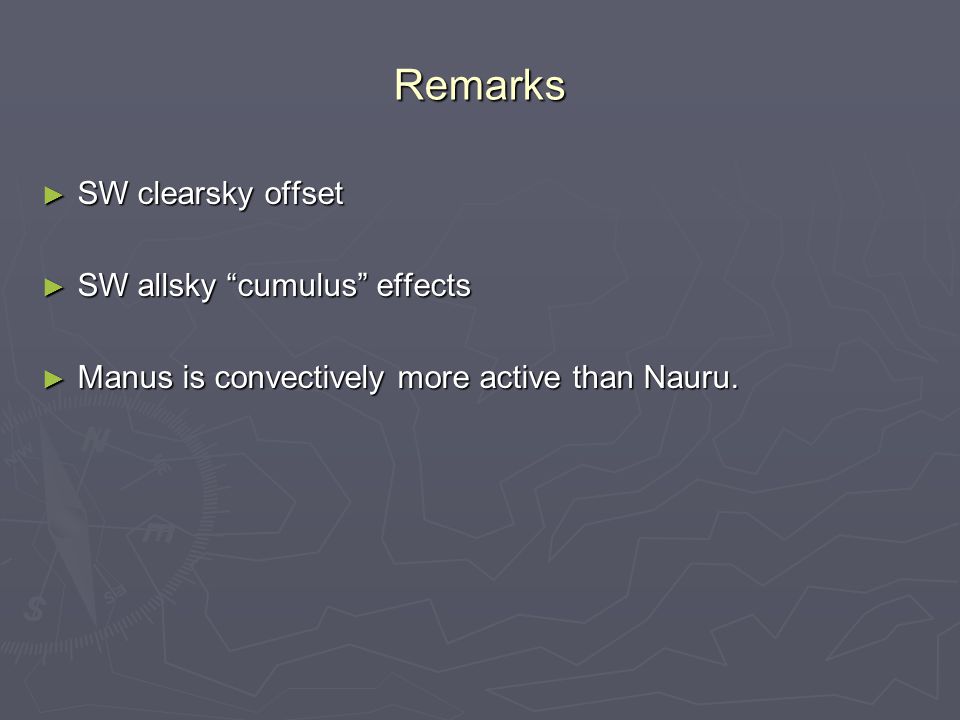 Remarks

► SW clearsky offset

► SW allsky “cumulus” effects

► Manus is convectively more active than Nauru.